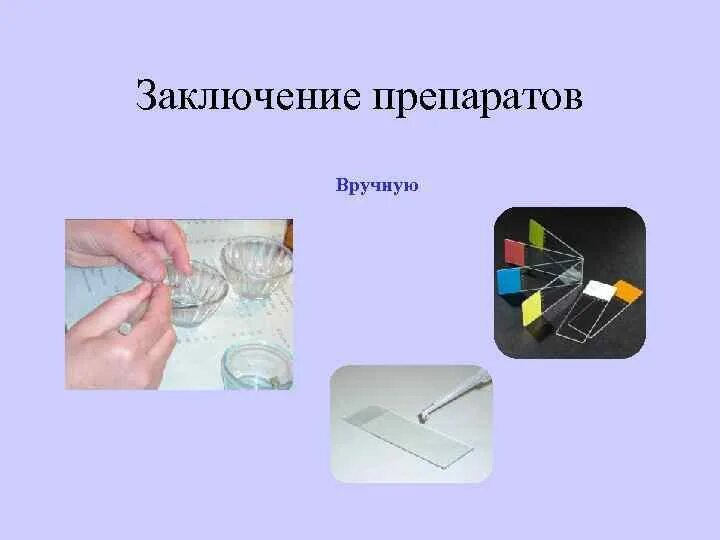 Заключение препаратов

Вручную